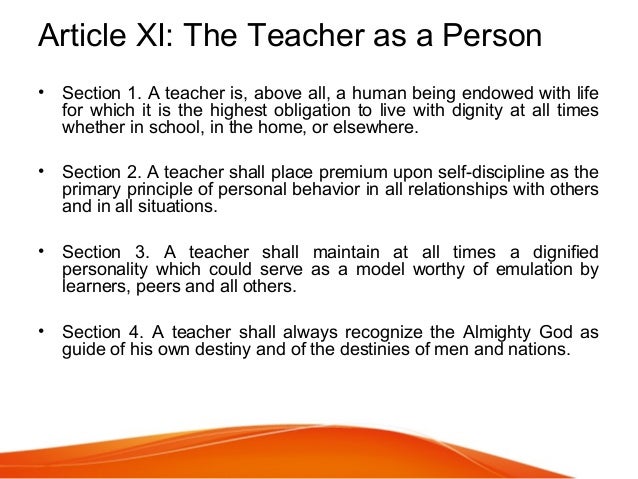 Article XI: The Teacher as a Person

• Section 1. A teacher is, above all, a human being endowed with life for which it is the highest obligation to live with dignity at all times whether in school, in the home, or elsewhere.

• Section 2. A teacher shall place premium upon self-discipline as the primary principle of personal behavior in all relationships with others and in all situations.

• Section 3. A teacher shall maintain at all times a dignified personality which could serve as a model worthy of emulation by learners, peers and all others.

• Section 4. A teacher shall always recognize the Almighty God as guide of his own destiny and of the destinies of men and nations.